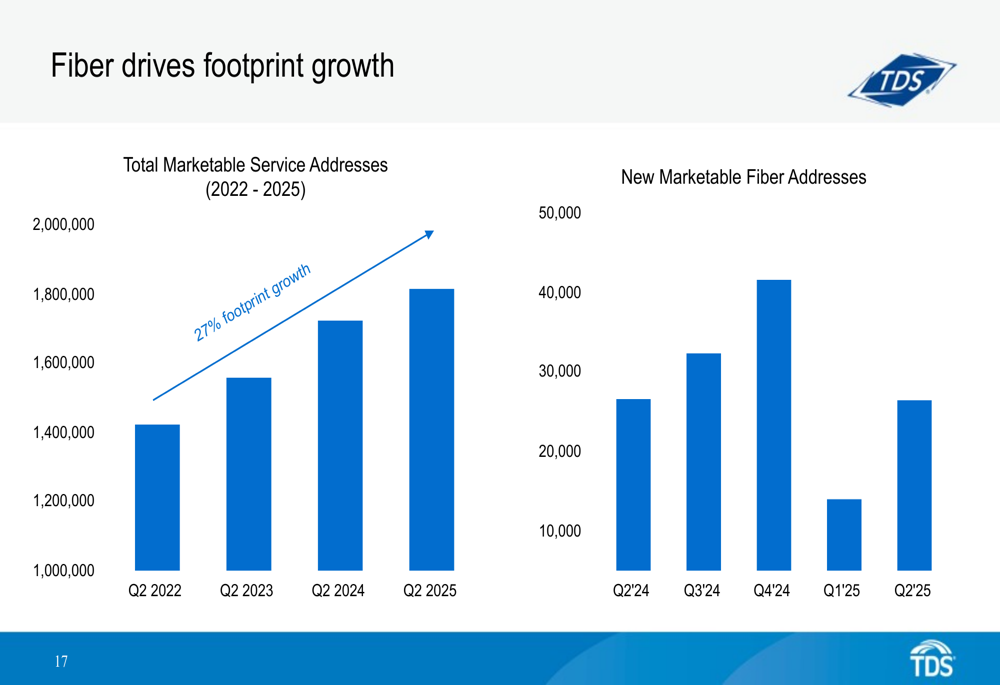 Fiber drives footprint growth

TDS

Total Marketable Service Addresses
(2022 - 2025)

2,000,000
1,800,000
1,600,000
1,400,000
1,200,000
1,000,000

27% footprint growth

Q2 2022
Q2 2023
Q2 2024
Q2 2025

New Marketable Fiber Addresses

50,000
40,000
30,000
20,000
10,000

Q2'24
Q3'24
Q4'24
Q1'25
Q2'25

17

TDS